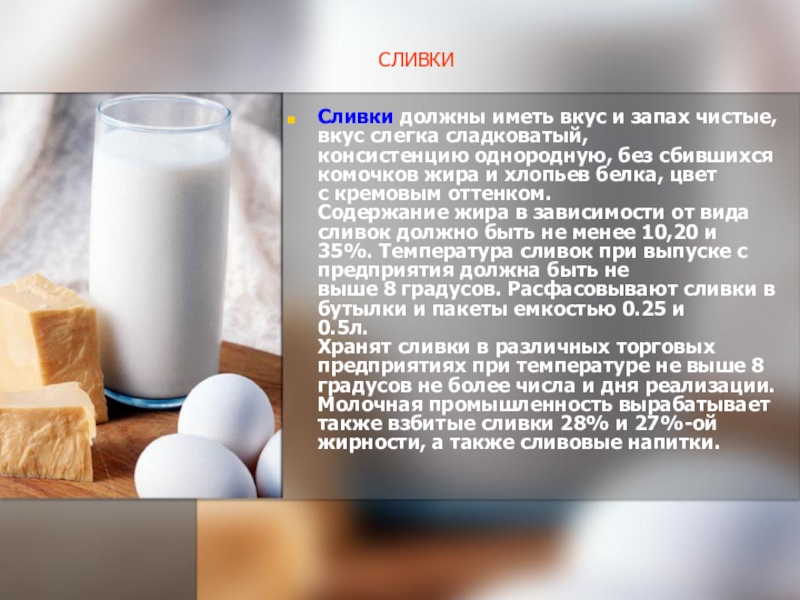 СЛИВКИ

Сливки должны иметь вкус и запах чистые, вкус слегка сладковатый, консистенцию однородную, без сбившихся комочков жира и хлопьев белка, цвет с кремовым оттенком.
Содержание жира в зависимости от вида сливок должно быть не менее 10,20 и 35%. Температура сливок при выпуске с предприятия должна быть не выше 8 градусов. Расфасовывают сливки в бутылки и пакеты емкостью 0.25 и 0.5л.
Хранят сливки в различных торговых предприятиях при температуре не выше 8 градусов не более числа и дня реализации. Молочная промышленность вырабатывает также взбитые сливки 28% и 27%-ой жирности, а также сливовые напитки.